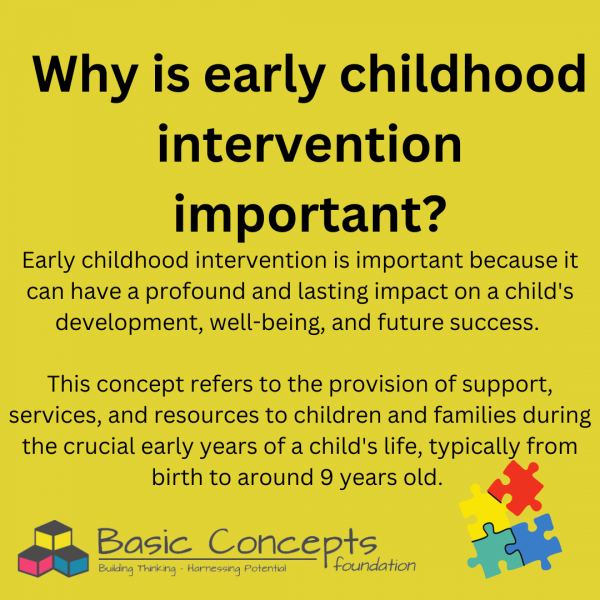 Why is early childhood intervention important?

Early childhood intervention is important because it can have a profound and lasting impact on a child's development, well-being, and future success.

This concept refers to the provision of support, services, and resources to children and families during the crucial early years of a child's life, typically from birth to around 9 years old.

Basic Concepts foundation
Building Thinking - Harnessing Potential